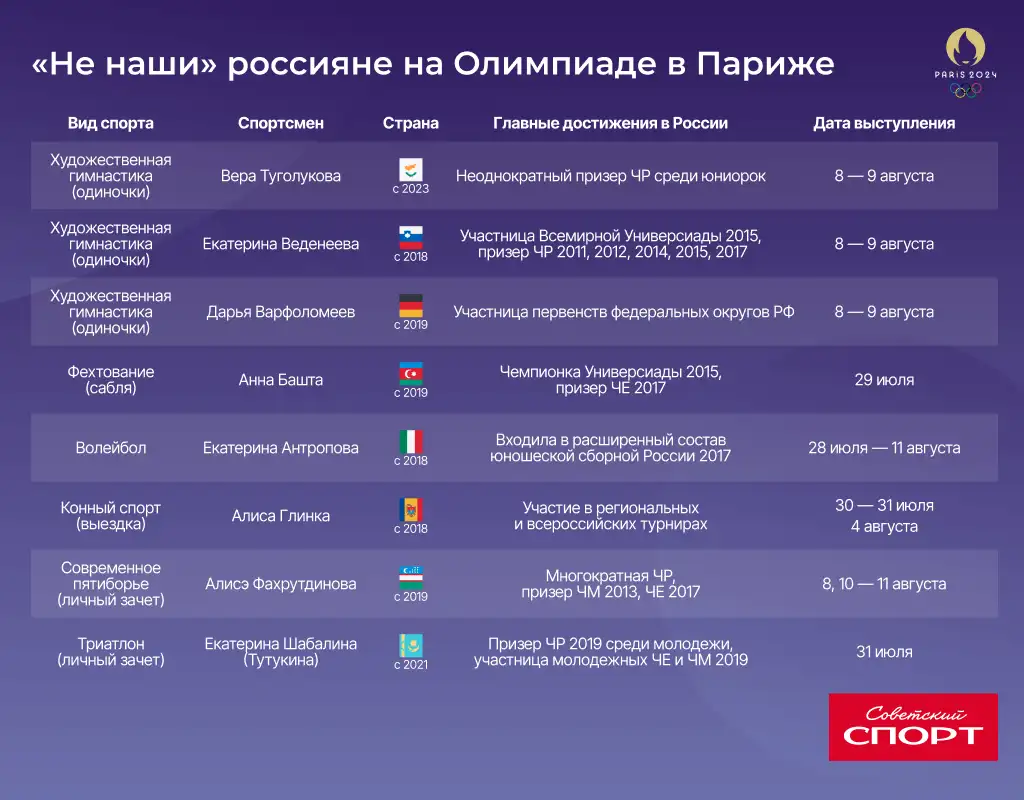 «Не наши» россияне на Олимпиаде в Париже

PARIS 2024

| Вид спорта | Спортсмен | Страна | Главные достижения в России | Дата выступления |
|---|---|---|---|---|
| Художественная гимнастика (одиночки) | Вера Туголукова | с 2023 | Неоднократный призер ЧР среди юниорок | 8 — 9 августа |
| Художественная гимнастика (одиночки) | Екатерина Веденеева | с 2018 | Участница Всемирной Универсиады 2015, призер ЧР 2011, 2012, 2014, 2015, 2017 | 8 — 9 августа |
| Художественная гимнастика (одиночки) | Дарья Варфоломеев | с 2019 | Участница первенств федеральных округов РФ | 8 — 9 августа |
| Фехтование (сабля) | Анна Башта | с 2019 | Чемпионка Универсиады 2015, призер ЧЕ 2017 | 29 июля |
| Волейбол | Екатерина Антропова | с 2018 | Входила в расширенный состав юношеской сборной России 2017 | 28 июля — 11 августа |
| Конный спорт (выездка) | Алиса Глинка | с 2018 | Участие в региональных и всероссийских турнирах | 30 — 31 июля 4 августа |
| Современное пятиборье (личный зачет) | Алисэ Фахрутдинова | с 2019 | Многократная ЧР, призер ЧМ 2013, ЧЕ 2017 | 8, 10 — 11 августа |
| Триатлон (личный зачет) | Екатерина Шабалина (Тутукина) | с 2021 | Призер ЧР 2019 среди молодежи, участница молодежных ЧЕ и ЧМ 2019 | 31 июля |

Советский СПОРТ